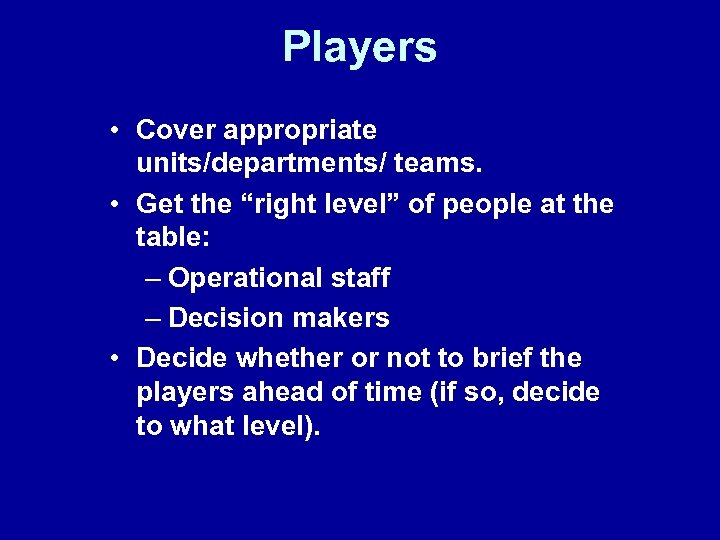 Players

• Cover appropriate units/departments/ teams.
• Get the “right level” of people at the table:
– Operational staff
– Decision makers
• Decide whether or not to brief the players ahead of time (if so, decide to what level).